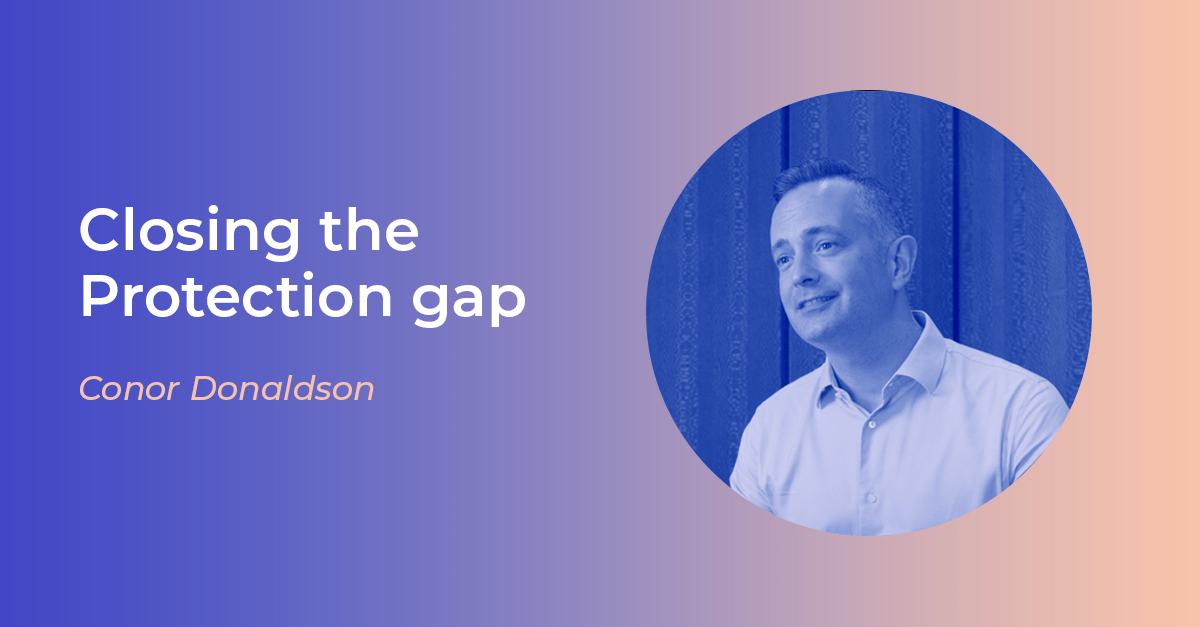 Closing the Protection gap

Conor Donaldson